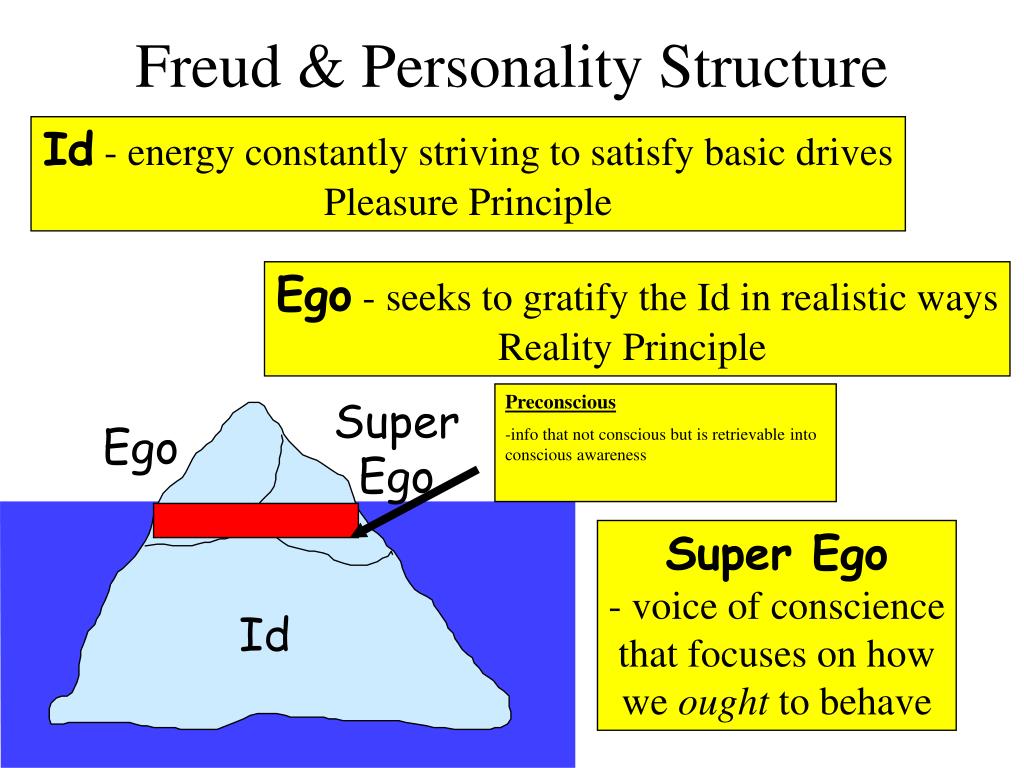 Freud & Personality Structure

Id - energy constantly striving to satisfy basic drives
Pleasure Principle

Ego - seeks to gratify the Id in realistic ways
Reality Principle

Preconscious

-info that not conscious but is retrievable into conscious awareness

Ego

Super Ego

Id

Super Ego
- voice of conscience that focuses on how we ought to behave